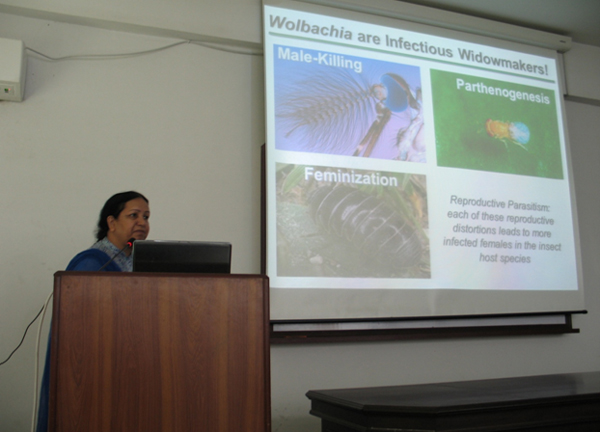 Wolbachia are Infectious Widowmakers!

Male-Killing

Parthenogenesis

Feminization

Reproductive Parasitism: each of these reproductive distortions leads to more infected females in the insect host species